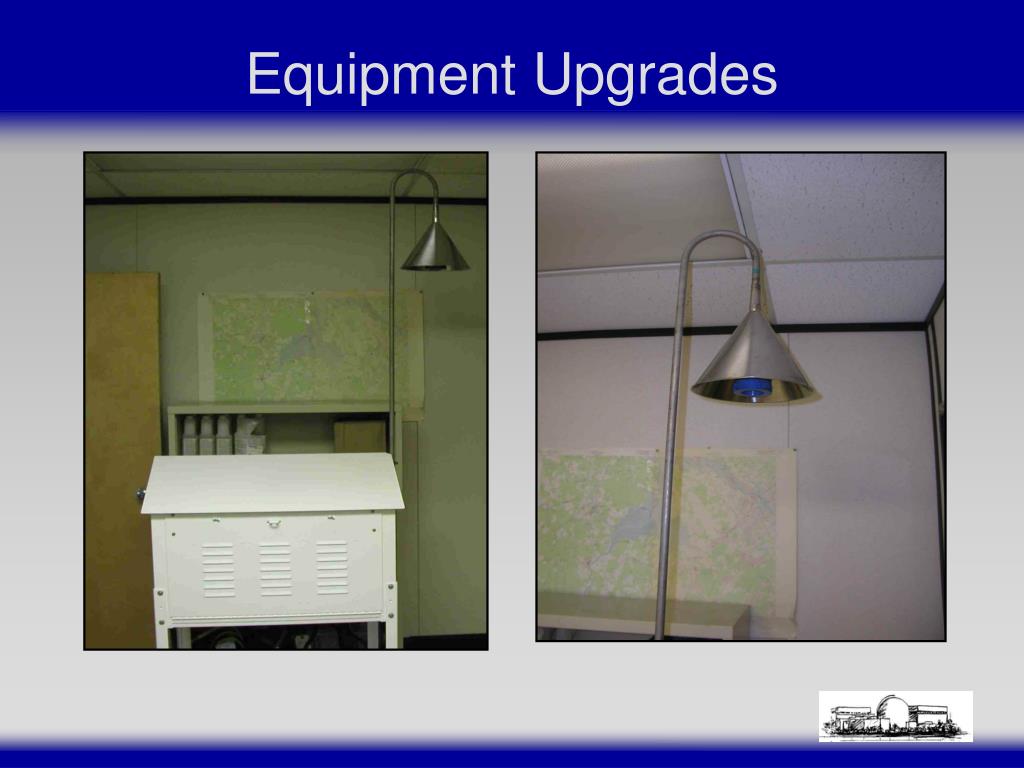 Equipment Upgrades